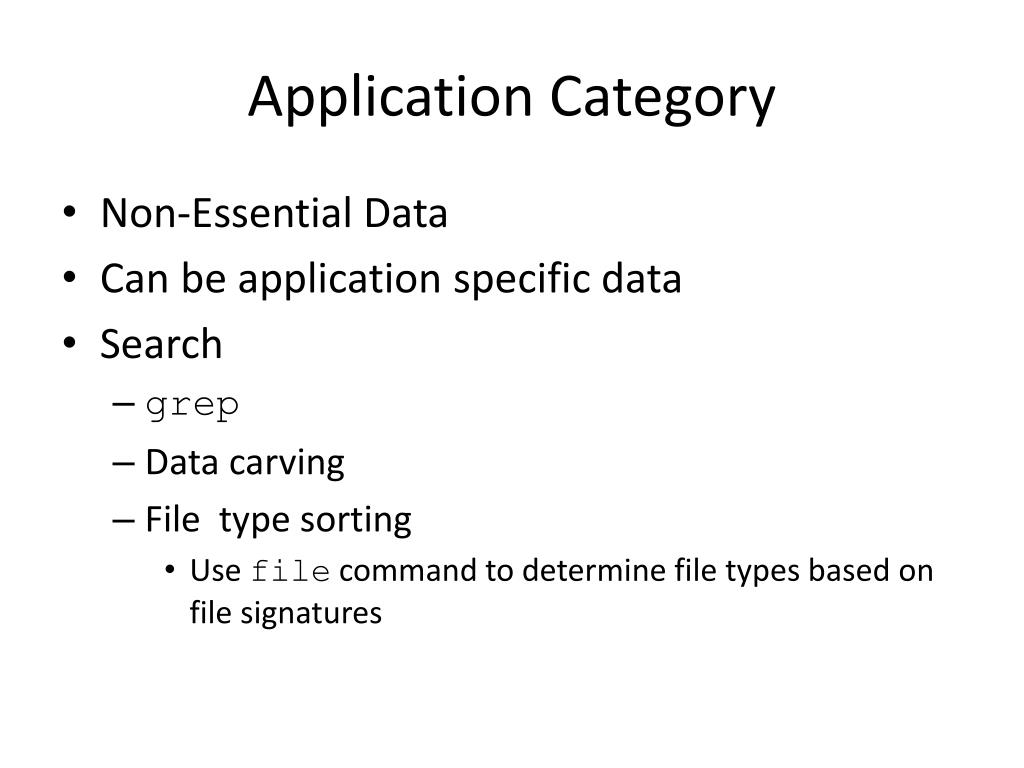 Application Category

• Non-Essential Data
• Can be application specific data
• Search
  – grep
  – Data carving
  – File type sorting
    • Use file command to determine file types based on file signatures